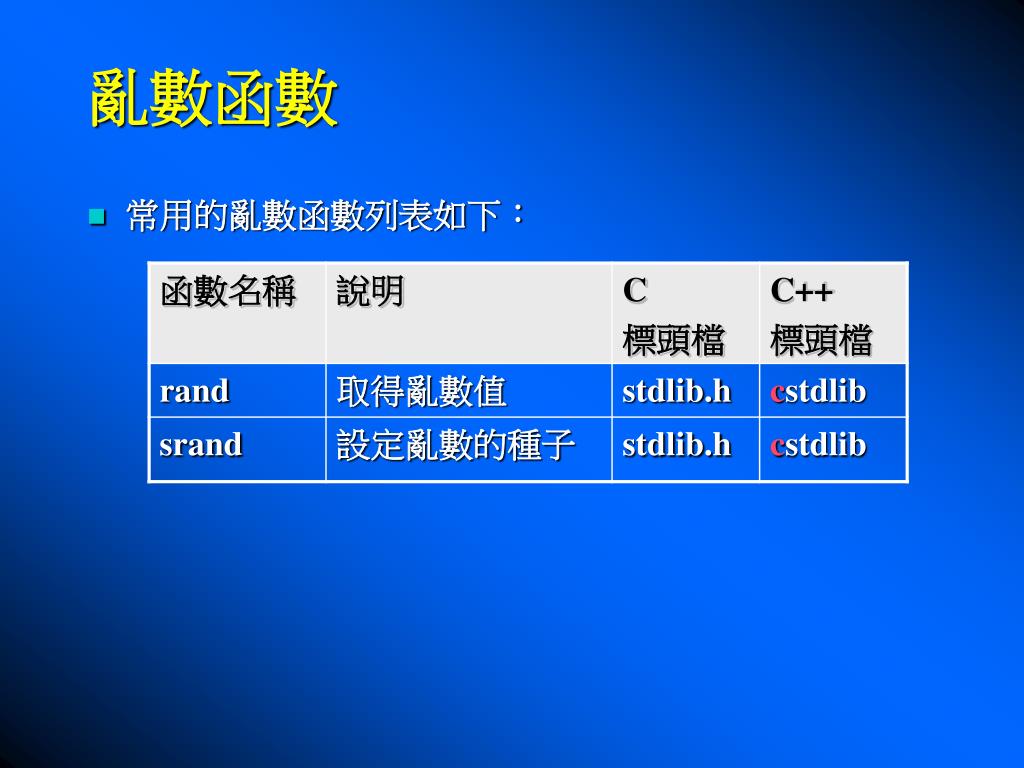 亂數函數

常用的亂數函數列表如下：

| 函數名稱 | 說明 | C 標頭檔 | C++ 標頭檔 |
|---|---|---|---|
| rand | 取得亂數值 | stdlib.h | cstdlib |
| srand | 設定亂數的種子 | stdlib.h | cstdlib |